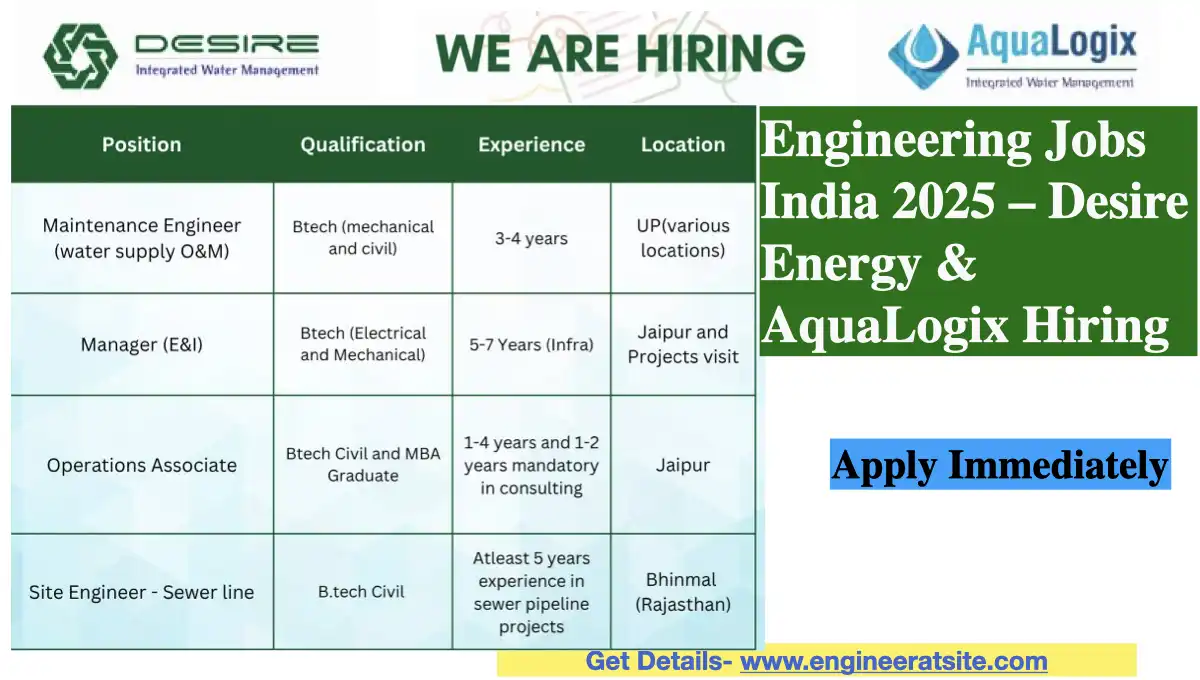 DESIRE
Integrated Water Management

WE ARE HIRING

AquaLogix
Integrated Water Management

| Position | Qualification | Experience | Location |
|---|---|---|---|
| Maintenance Engineer (water supply O&M) | Btech (mechanical and civil) | 3-4 years | UP(various locations) |
| Manager (E&I) | Btech (Electrical and Mechanical) | 5-7 Years (Infra) | Jaipur and Projects visit |
| Operations Associate | Btech Civil and MBA Graduate | 1-4 years and 1-2 years mandatory in consulting | Jaipur |
| Site Engineer - Sewer line | B.tech Civil | Atleast 5 years experience in sewer pipeline projects | Bhinmal (Rajasthan) |

Engineering Jobs India 2025 – Desire Energy & AquaLogix Hiring

Apply Immediately

Get Details- www.engineeratsite.com